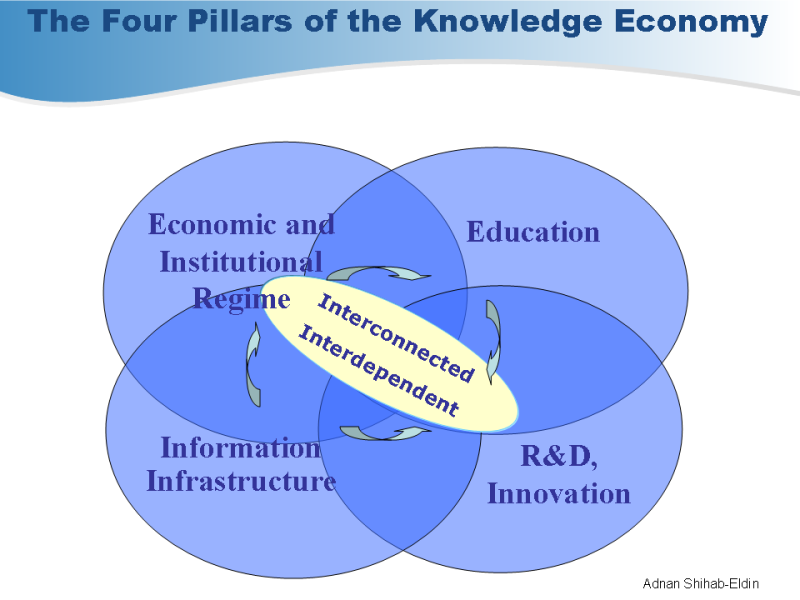 The Four Pillars of the Knowledge Economy

Economic and Institutional Regime

Education

Interconnected
Interdependent

Information Infrastructure

R&D, Innovation

Adnan Shihab-Eldin